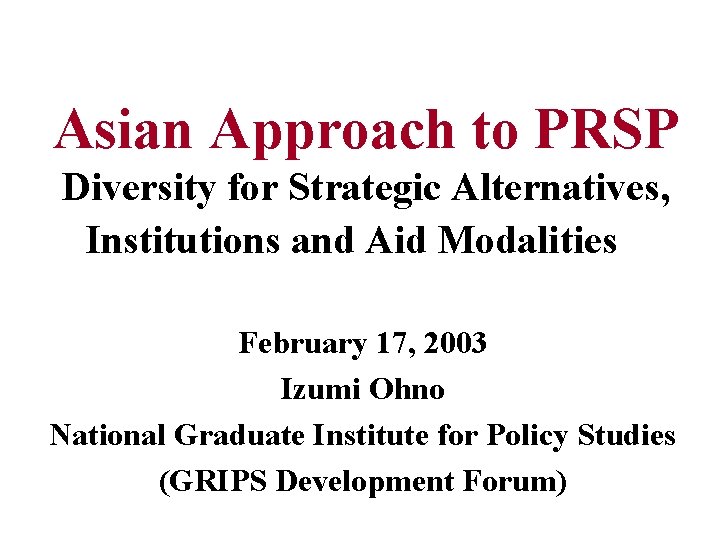 Asian Approach to PRSP

Diversity for Strategic Alternatives, Institutions and Aid Modalities

February 17, 2003

Izumi Ohno

National Graduate Institute for Policy Studies

(GRIPS Development Forum)